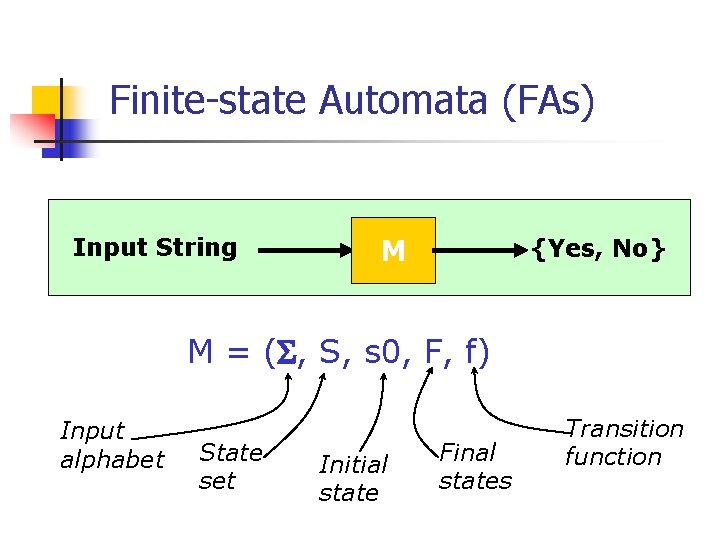 Finite-state Automata (FAs)

Input String

M

{Yes, No}

M = ($\Sigma$, S, s0, F, f)

Input alphabet

State set

Initial state

Final states

Transition function